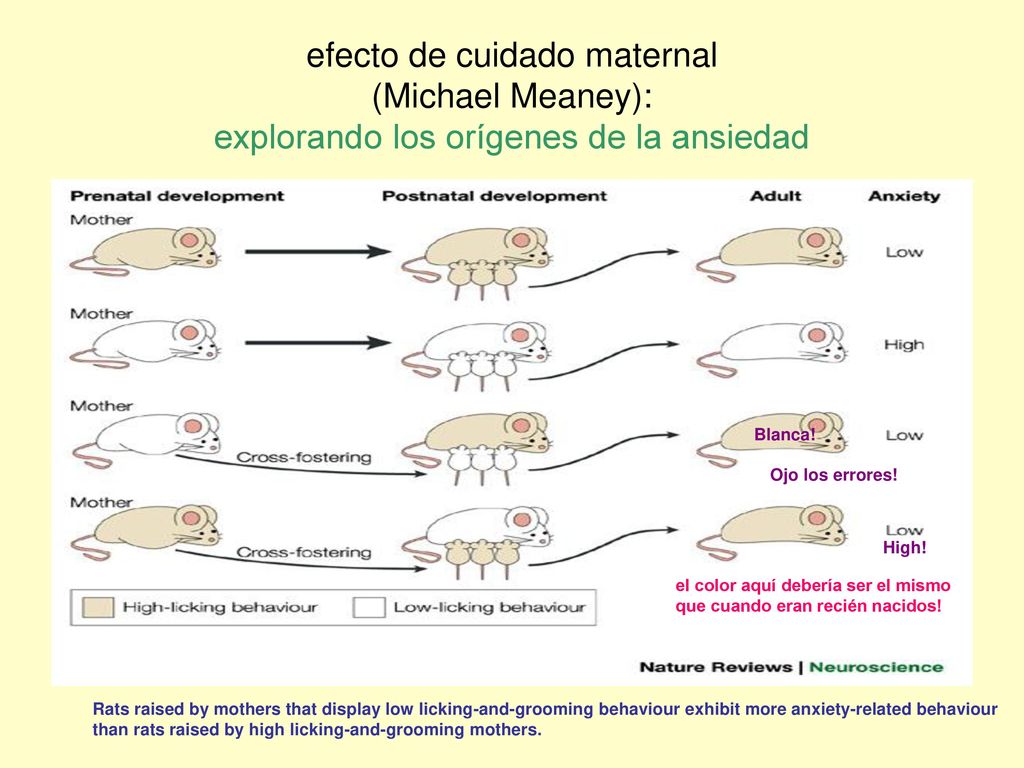 efecto de cuidado maternal
(Michael Meaney):
explorando los orígenes de la ansiedad

Prenatal development
Postnatal development
Adult
Anxiety

Mother
Low

Mother
High

Mother
Cross-fostering
Blanca!
Low
Ojo los errores!

Mother
Cross-fostering
Low
High!

el color aquí debería ser el mismo que cuando eran recién nacidos!

High-licking behaviour
Low-licking behaviour

Nature Reviews | Neuroscience

Rats raised by mothers that display low licking-and-grooming behaviour exhibit more anxiety-related behaviour than rats raised by high licking-and-grooming mothers.